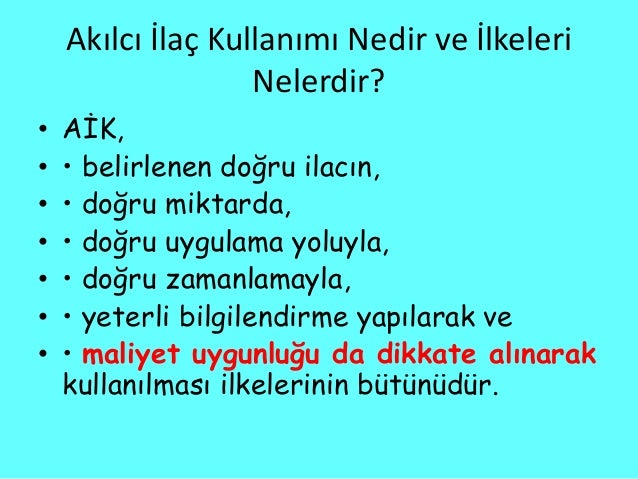 Akılcı İlaç Kullanımı Nedir ve İlkeleri Nelerdir?

• AİK,
• • belirlenen doğru ilacın,
• • doğru miktarda,
• • doğru uygulama yoluyla,
• • doğru zamanlamayla,
• • yeterli bilgilendirme yapılarak ve
• • maliyet uygunluğu da dikkate alınarak kullanılması ilkelerinin bütünüdür.